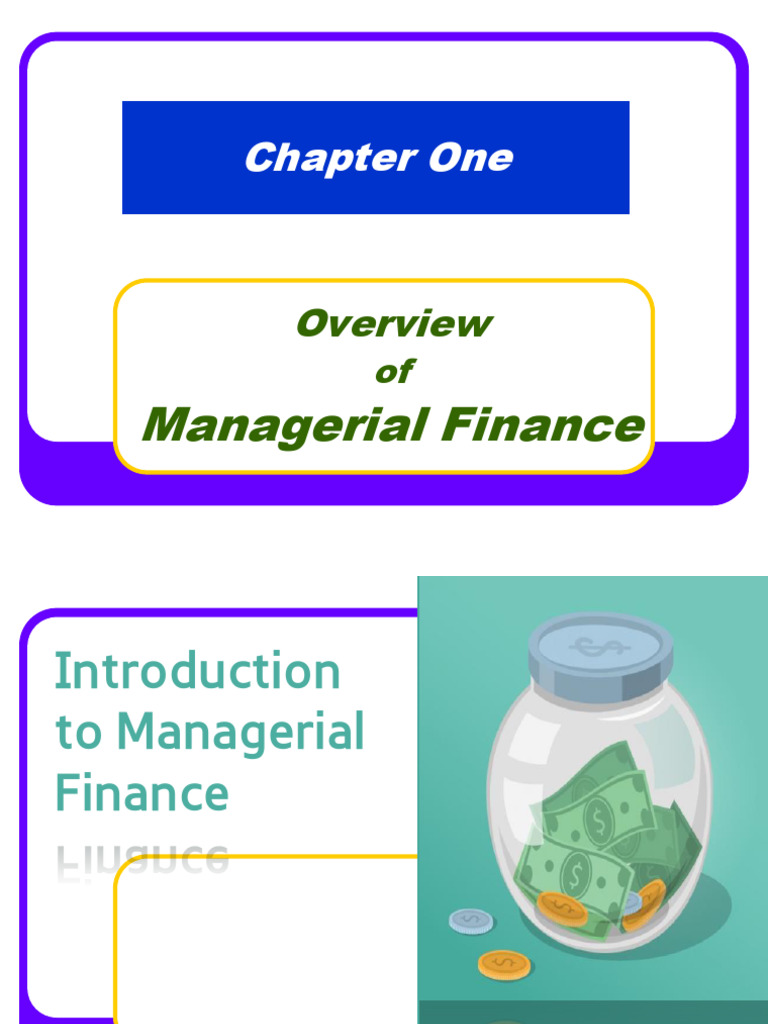 Chapter One

Overview
of
Managerial Finance

Introduction to Managerial Finance